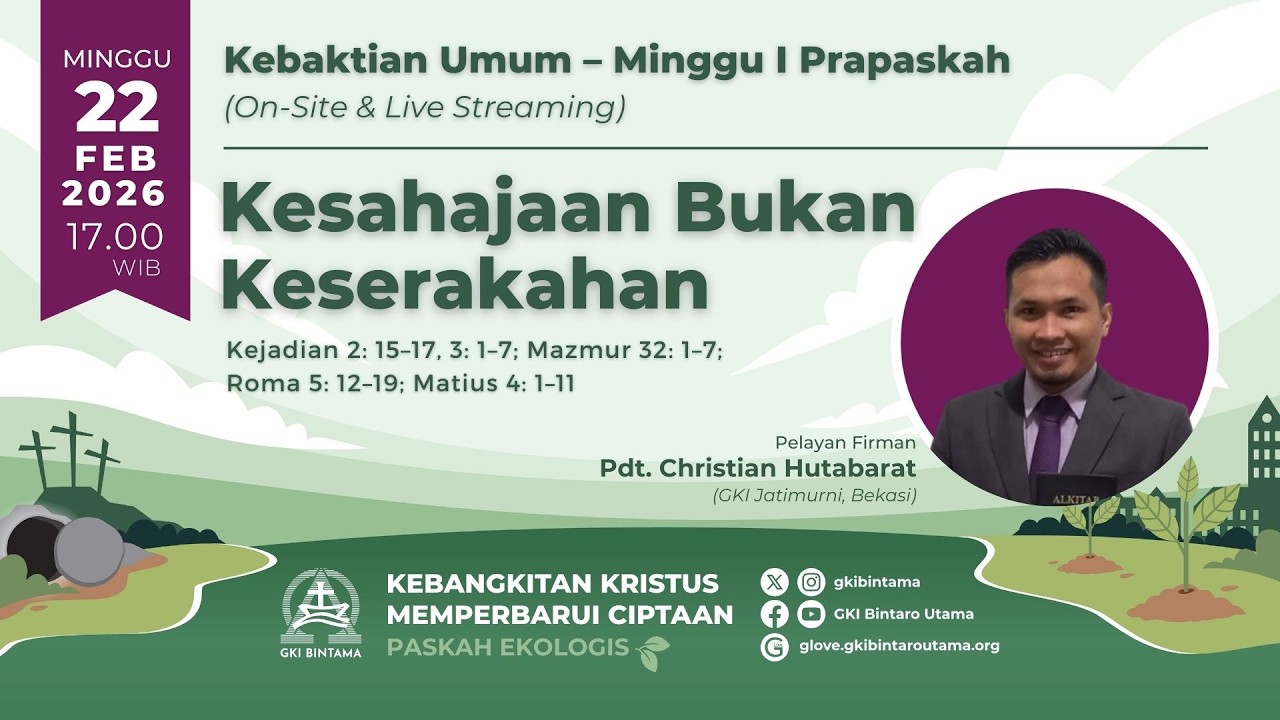 MINGGU
22
FEB
2026
17.00
WIB

Kebaktian Umum – Minggu I Prapaskah
(On-Site & Live Streaming)

Kesahajaan Bukan Keserakahan

Kejadian 2: 15–17, 3: 1–7; Mazmur 32: 1–7; Roma 5: 12–19; Matius 4: 1–11

Pelayan Firman
Pdt. Christian Hutabarat
(GKI Jatimurni, Bekasi)

ALKITAB

GKI BINTAMA

KEBANGKITAN KRISTUS
MEMPERBARUI CIPTAAN
PASKAH EKOLOGIS

gkibintama
GKI Bintaro Utama
glove.gkibintaroutama.org